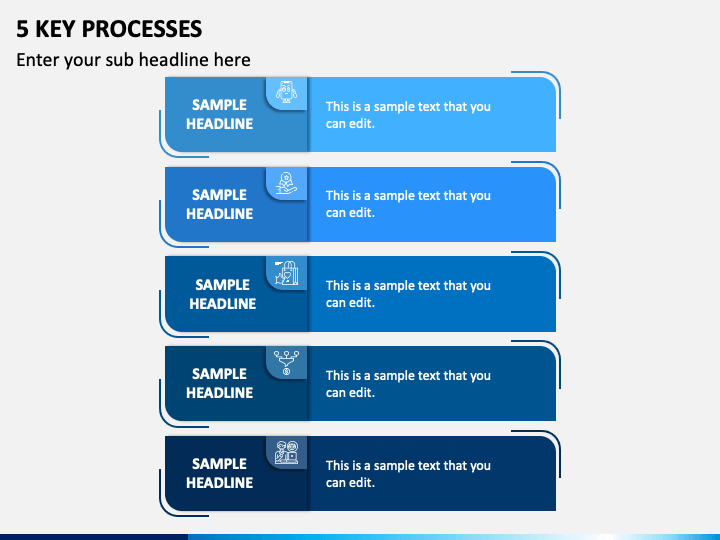 5 KEY PROCESSES

Enter your sub headline here

SAMPLE HEADLINE

This is a sample text that you can edit.

SAMPLE HEADLINE

This is a sample text that you can edit.

SAMPLE HEADLINE

This is a sample text that you can edit.

SAMPLE HEADLINE

This is a sample text that you can edit.

SAMPLE HEADLINE

This is a sample text that you can edit.